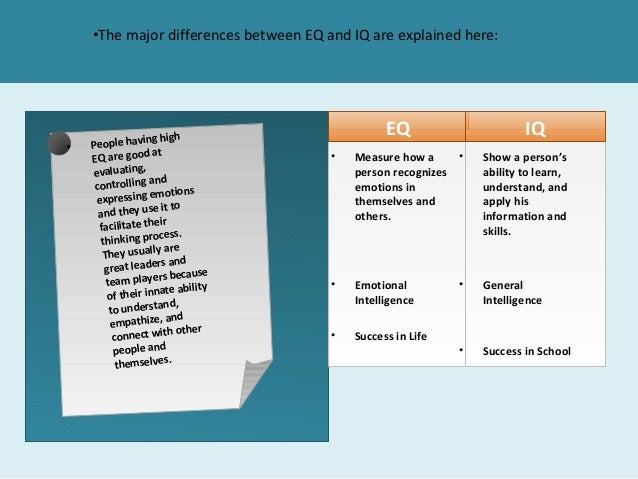 •The major differences between EQ and IQ are explained here:

People having high EQ are good at evaluating, controlling and expressing emotions and they use it to facilitate their thinking process. They usually are great leaders and team players because of their innate ability to understand, empathize, and connect with other people and themselves.

| EQ | IQ |
|---|---|
| • Measure how a person recognizes emotions in themselves and others. | • Show a person's ability to learn, understand, and apply his information and skills. |
| • Emotional Intelligence | • General Intelligence |
| • Success in Life | • Success in School |